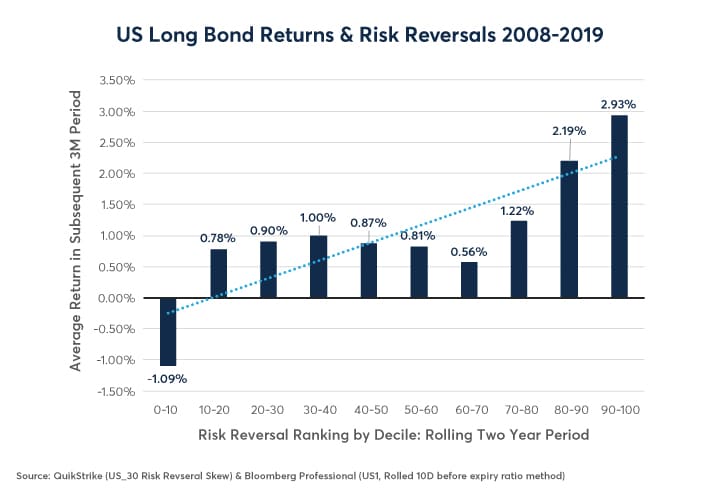 US Long Bond Returns & Risk Reversals 2008-2019

Average Return in Subsequent 3M Period

3.50%
3.00%
2.50%
2.00%
1.50%
1.00%
0.50%
0.00%
-0.50%
-1.00%
-1.50%

-1.09%
0.78%
0.90%
1.00%
0.87%
0.81%
0.56%
1.22%
2.19%
2.93%

0-10
10-20
20-30
30-40
40-50
50-60
60-70
70-80
80-90
90-100

Risk Reversal Ranking by Decile: Rolling Two Year Period

Source: QuikStrike (US_30 Risk Revseral Skew) & Bloomberg Professional (US1, Rolled 10D before expiry ratio method)